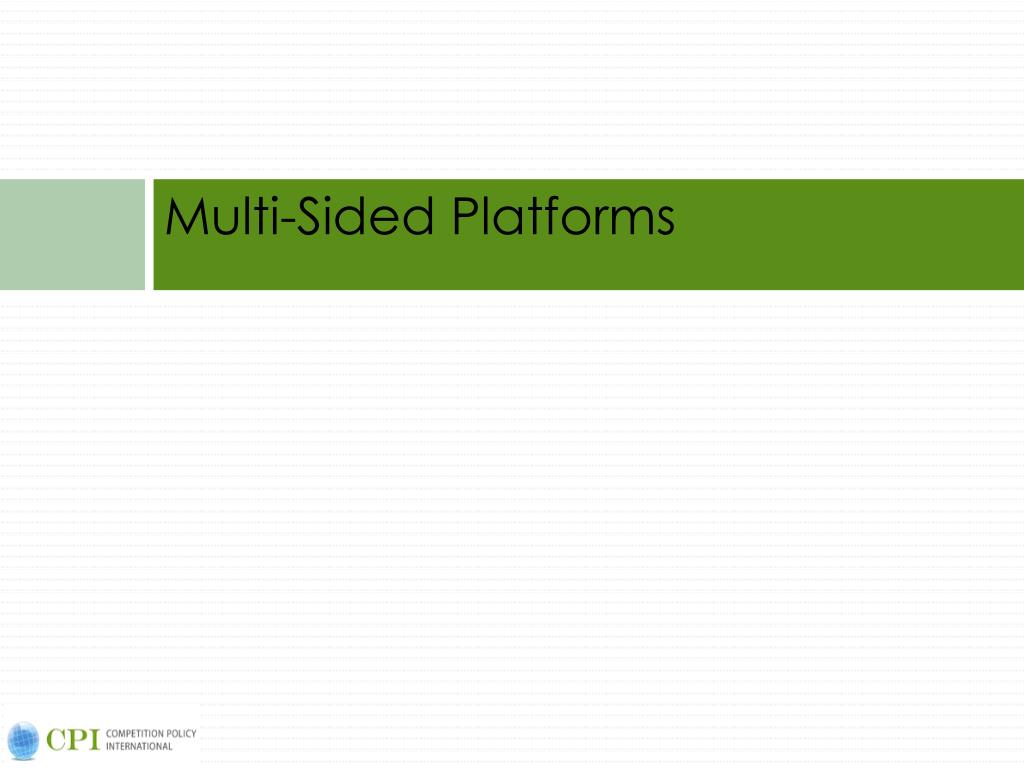 Multi-Sided Platforms

CPI COMPETITION POLICY INTERNATIONAL